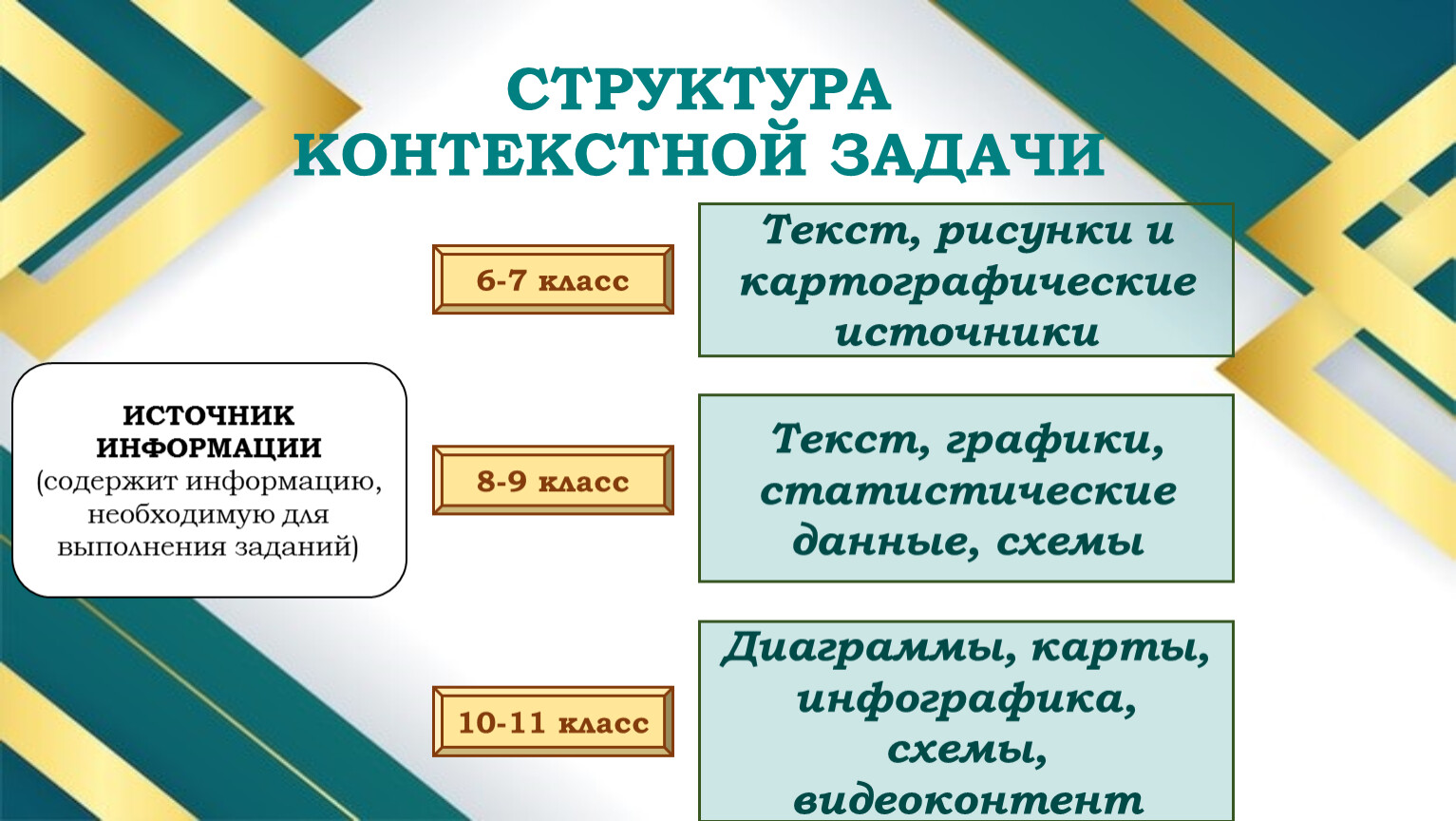 СТРУКТУРА КОНТЕКСТНОЙ ЗАДАЧИ

ИСТОЧНИК ИНФОРМАЦИИ (содержит информацию, необходимую для выполнения заданий)

6-7 класс

Текст, рисунки и картографические источники

8-9 класс

Текст, графики, статистические данные, схемы

10-11 класс

Диаграммы, карты, инфографика, схемы, видеоконтент